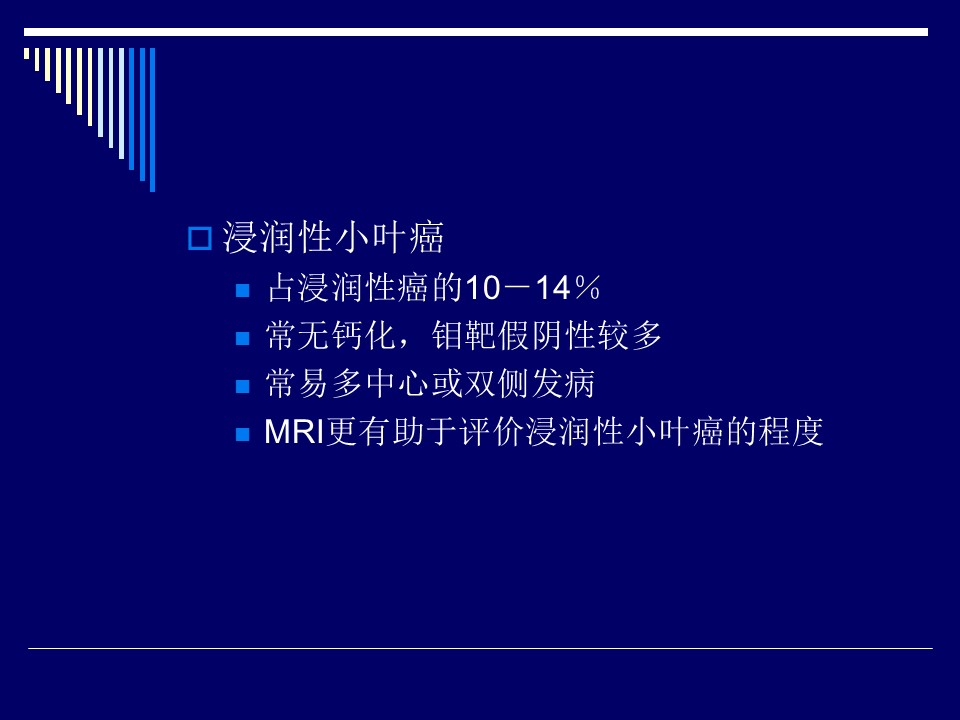 浸润性小叶癌

占浸润性癌的10－14％

常无钙化，钼靶假阴性较多

常易多中心或双侧发病

MRI更有助于评价浸润性小叶癌的程度